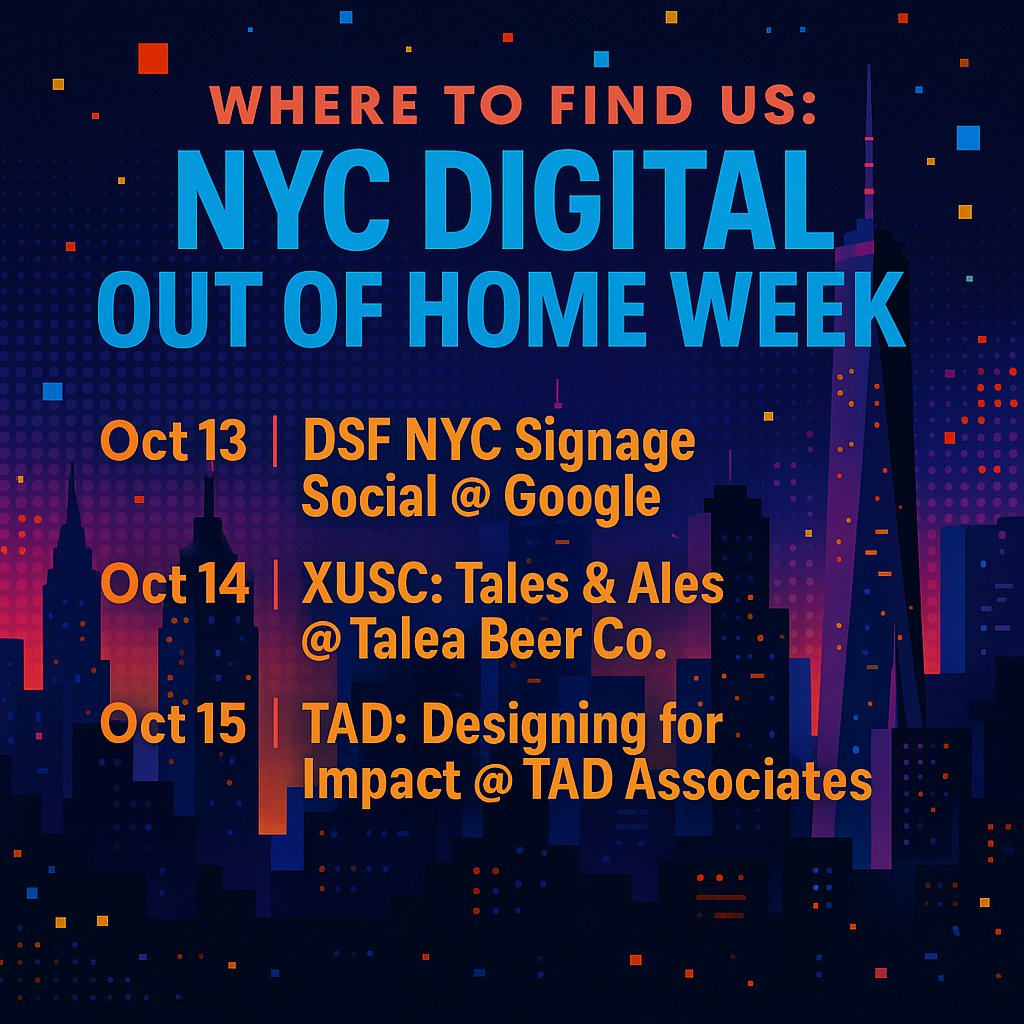 WHERE TO FIND US:
NYC DIGITAL
OUT OF HOME WEEK

Oct 13 | DSF NYC Signage Social @ Google

Oct 14 | XUSC: Tales & Ales @ Talea Beer Co.

Oct 15 | TAD: Designing for Impact @ TAD Associates